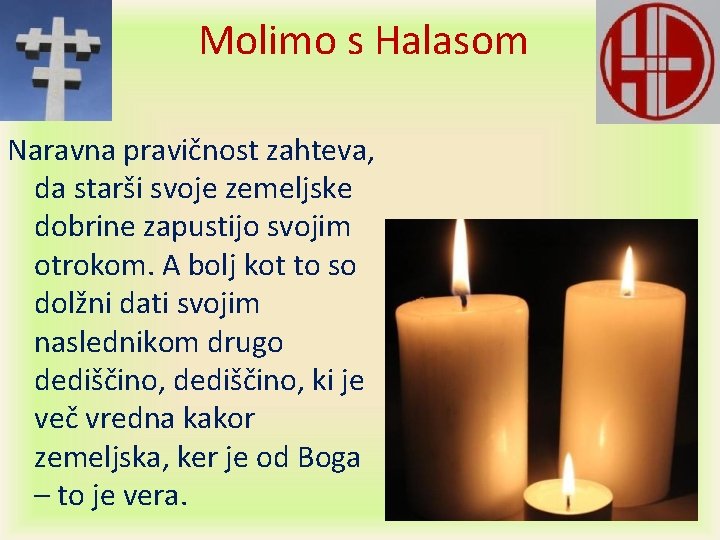 Molimo s Halasom

Naravna pravičnost zahteva, da starši svoje zemeljske dobrine zapustijo svojim otrokom. A bolj kot to so dolžni dati svojim naslednikom drugo dediščino, dediščino, ki je več vredna kakor zemeljska, ker je od Boga – to je vera.